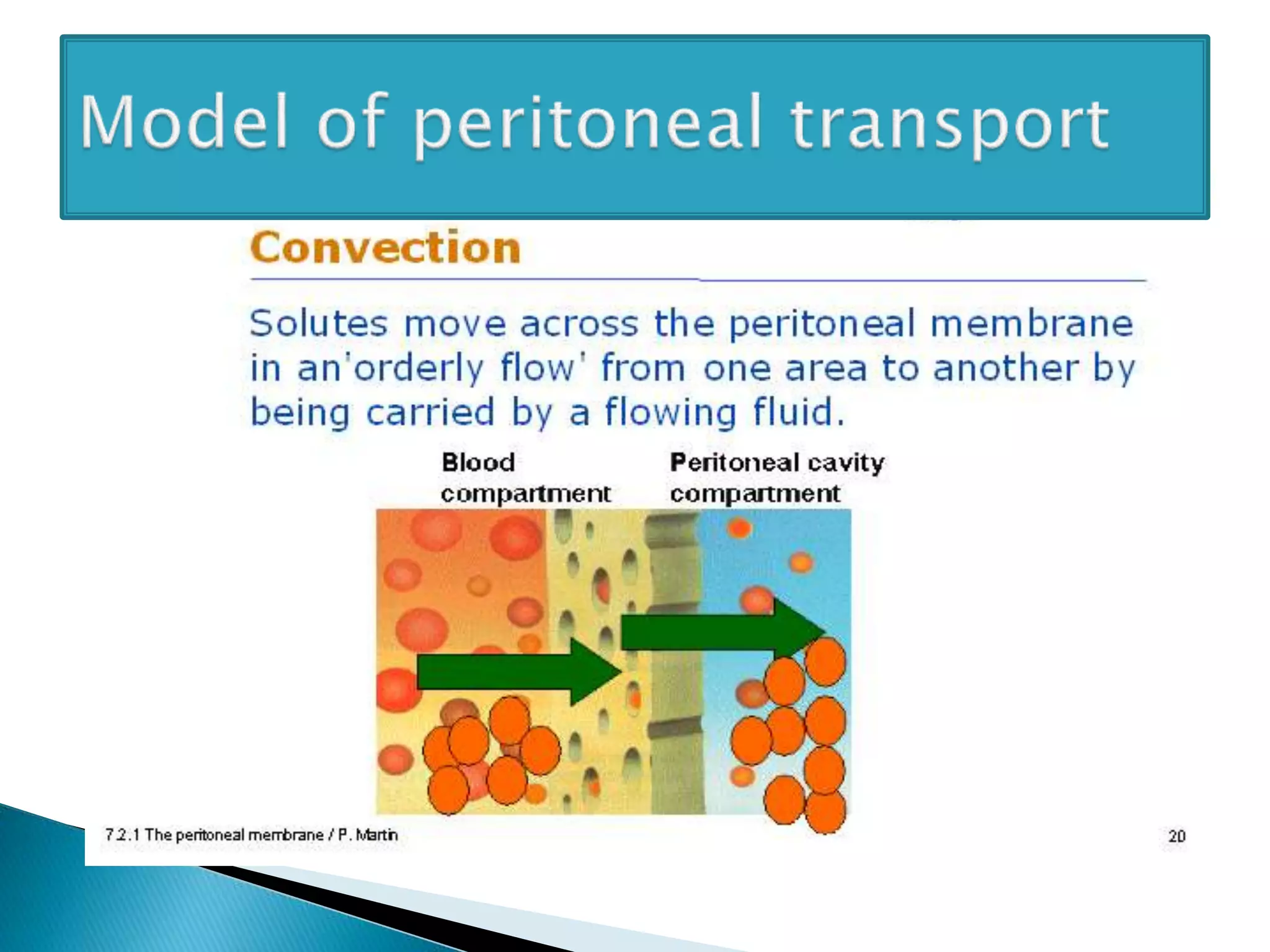 Model of peritoneal transport

Convection

Solutes move across the peritoneal membrane in an'orderly flow' from one area to another by being carried by a flowing fluid.

Blood compartment

Peritoneal cavity compartment

7.2.1 The peritoneal membrane / P. Martin

20